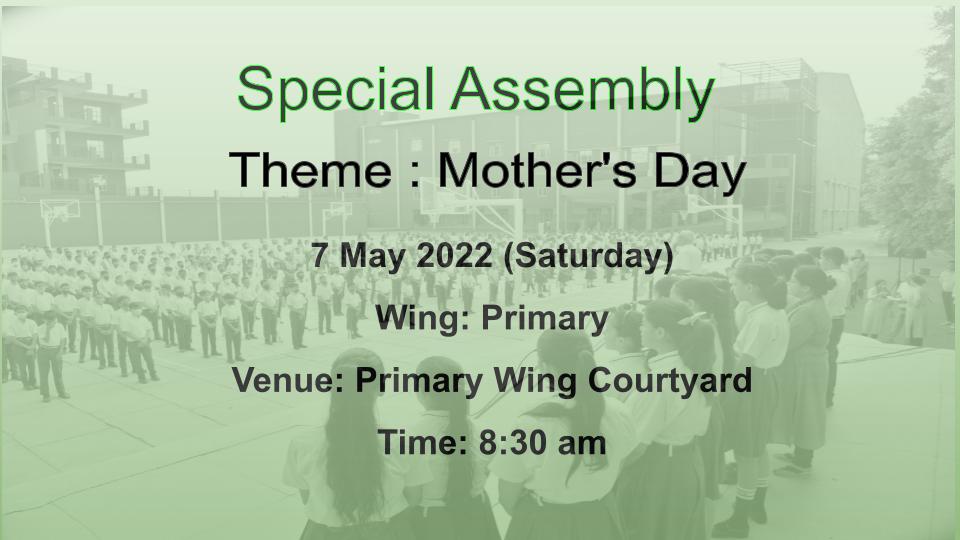 Special Assembly

Theme : Mother's Day

7 May 2022 (Saturday)

Wing: Primary

Venue: Primary Wing Courtyard

Time: 8:30 am